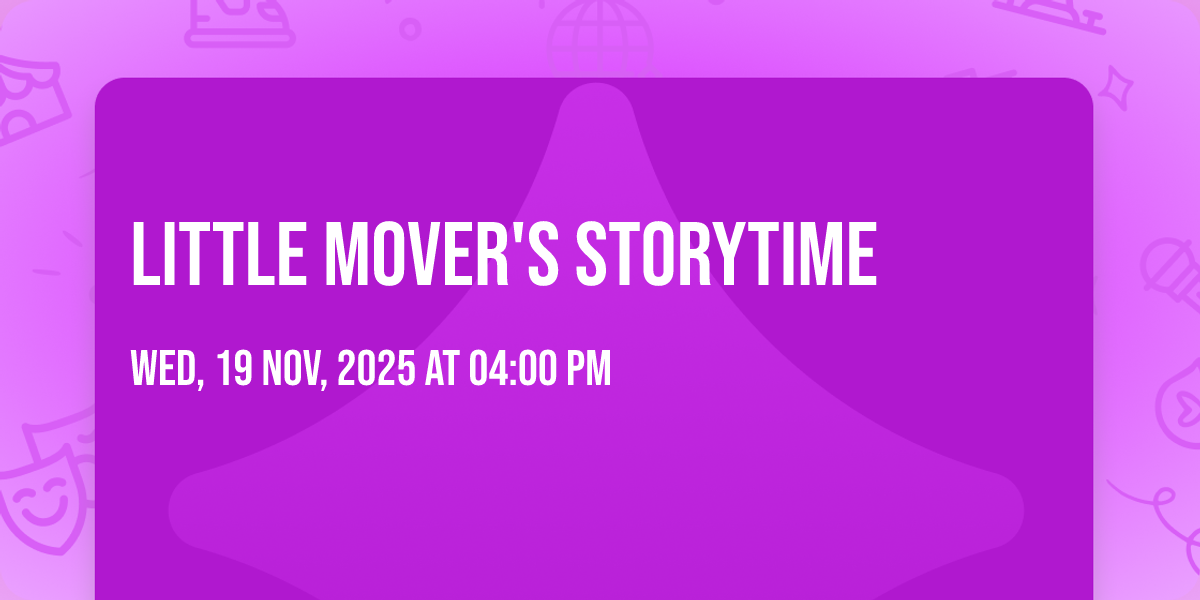 LITTLE MOVER'S STORYTIME

WED, 19 NOV, 2025 AT 04:00 PM